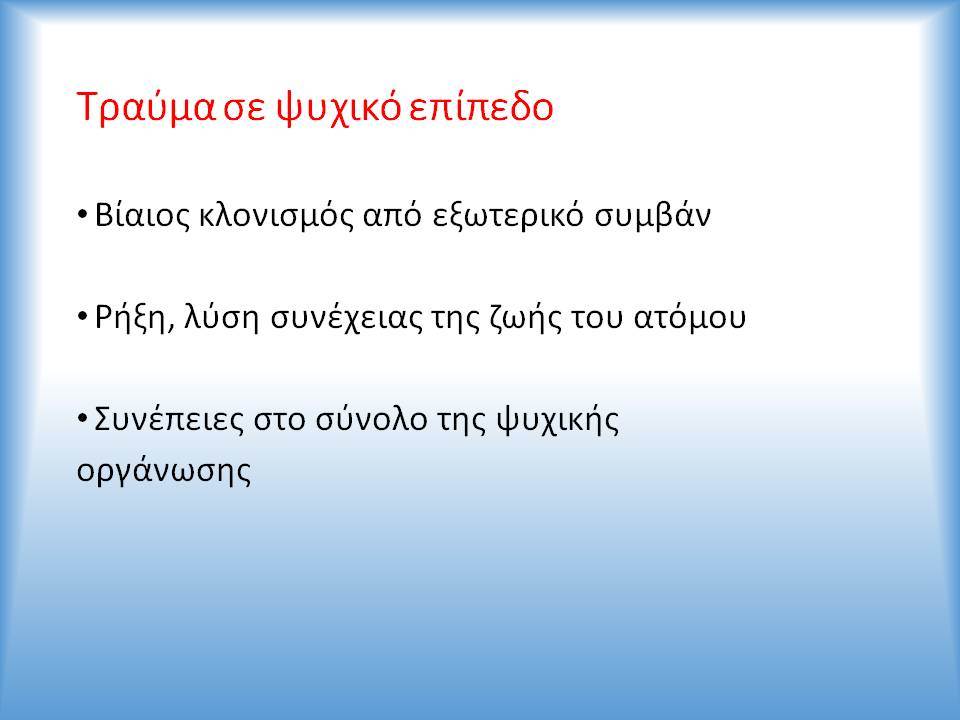 Τραύμα σε ψυχικό επίπεδο

• Βίαιος κλονισμός από εξωτερικό συμβάν

• Ρήξη, λύση συνέχειας της ζωής του ατόμου

• Συνέπειες στο σύνολο της ψυχικής οργάνωσης